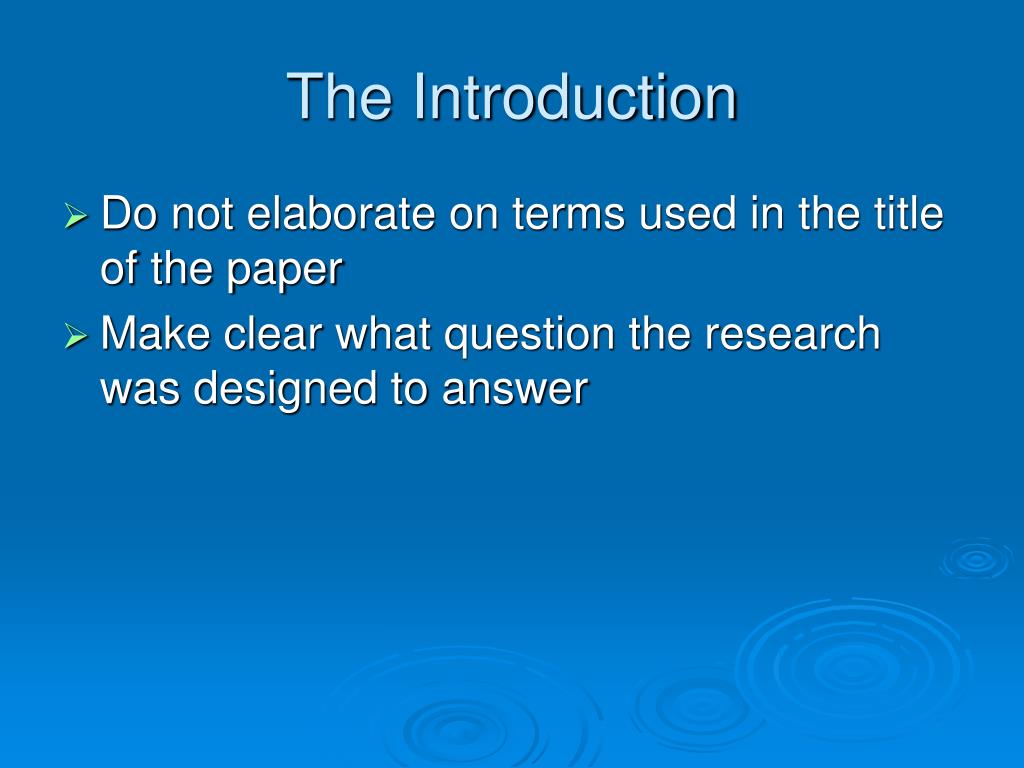 The Introduction

➢ Do not elaborate on terms used in the title of the paper
➢ Make clear what question the research was designed to answer